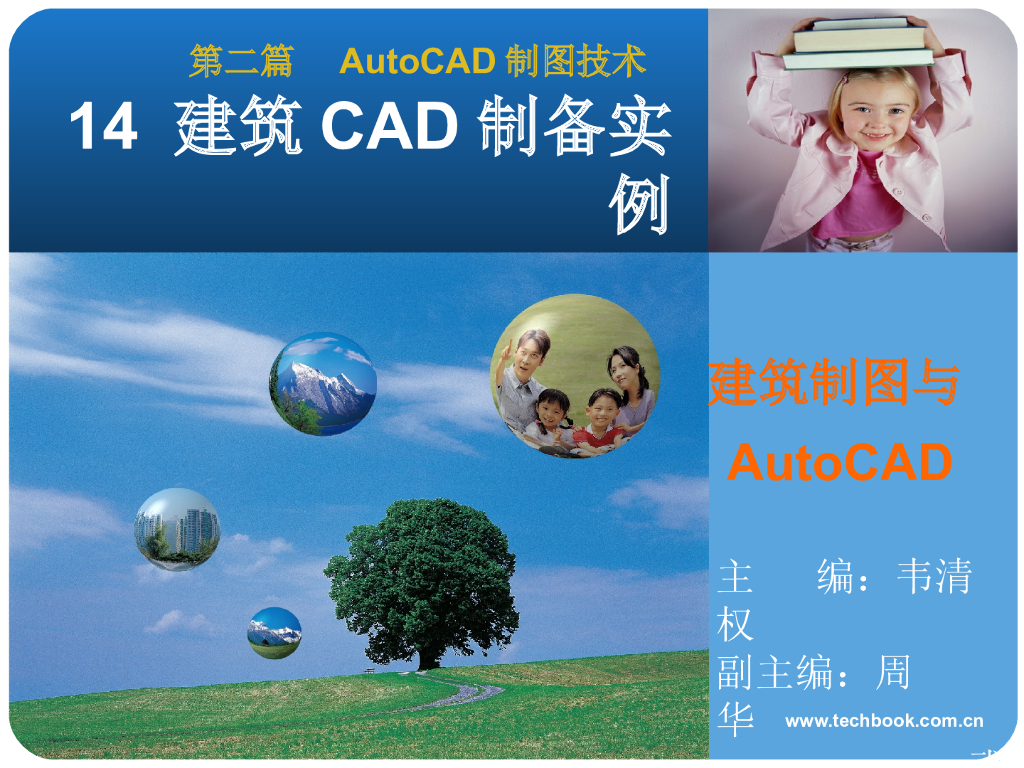 第二篇　AutoCAD 制图技术

14 建筑 CAD 制备实例

建筑制图与 AutoCAD

主　编：韦清权
副主编：周华

www.techbook.com.cn